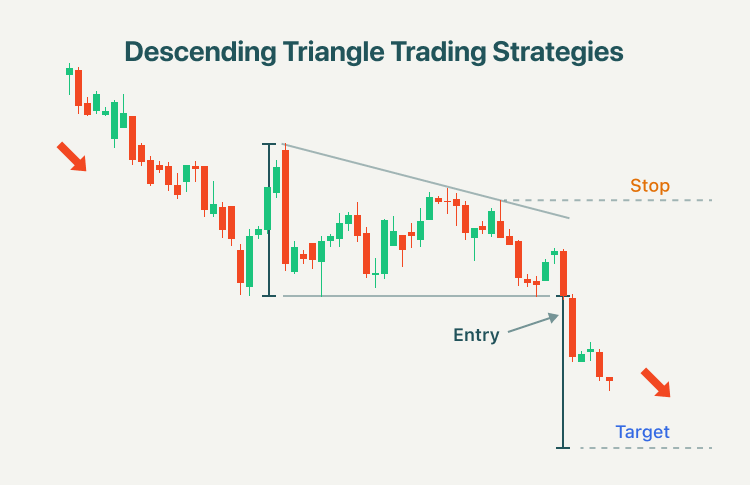 Descending Triangle Trading Strategies

Stop

Entry

Target